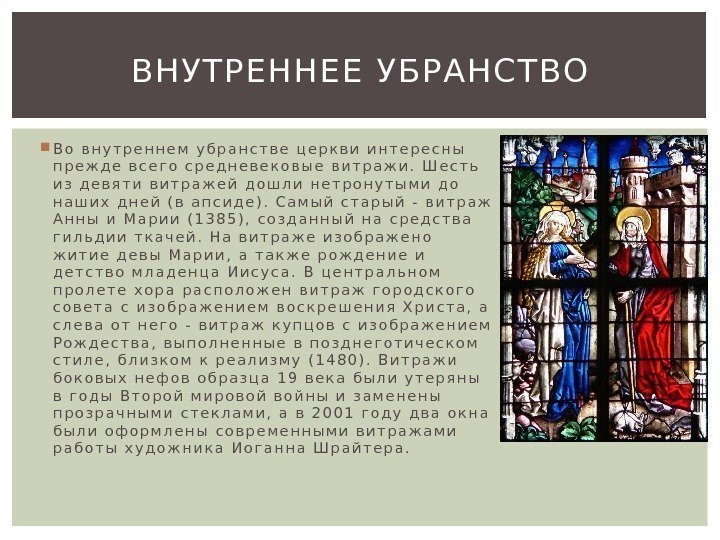 ВНУТРЕННЕЕ УБРАНСТВО

Во внутреннем убранстве церкви интересны прежде всего средневековые витражи. Шесть из девяти витражей дошли нетронутыми до наших дней (в апсиде). Самый старый - витраж Анны и Марии (1385), созданный на средства гильдии ткачей. На витраже изображено житие девы Марии, а также рождение и детство младенца Иисуса. В центральном пролете хора расположен витраж городского совета с изображением воскрешения Христа, а слева от него - витраж купцов с изображением Рождества, выполненные в позднеготическом стиле, близком к реализму (1480). Витражи боковых нефов образца 19 века были утеряны в годы Второй мировой войны и заменены прозрачными стеклами, а в 2001 году два окна были оформлены современными витражами работы художника Иоганна Шрайтера.